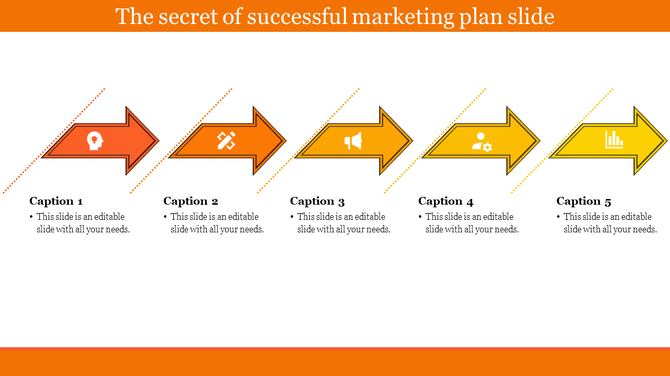 The secret of successful marketing plan slide

Caption 1
• This slide is an editable slide with all your needs.

Caption 2
• This slide is an editable slide with all your needs.

Caption 3
• This slide is an editable slide with all your needs.

Caption 4
• This slide is an editable slide with all your needs.

Caption 5
• This slide is an editable slide with all your needs.